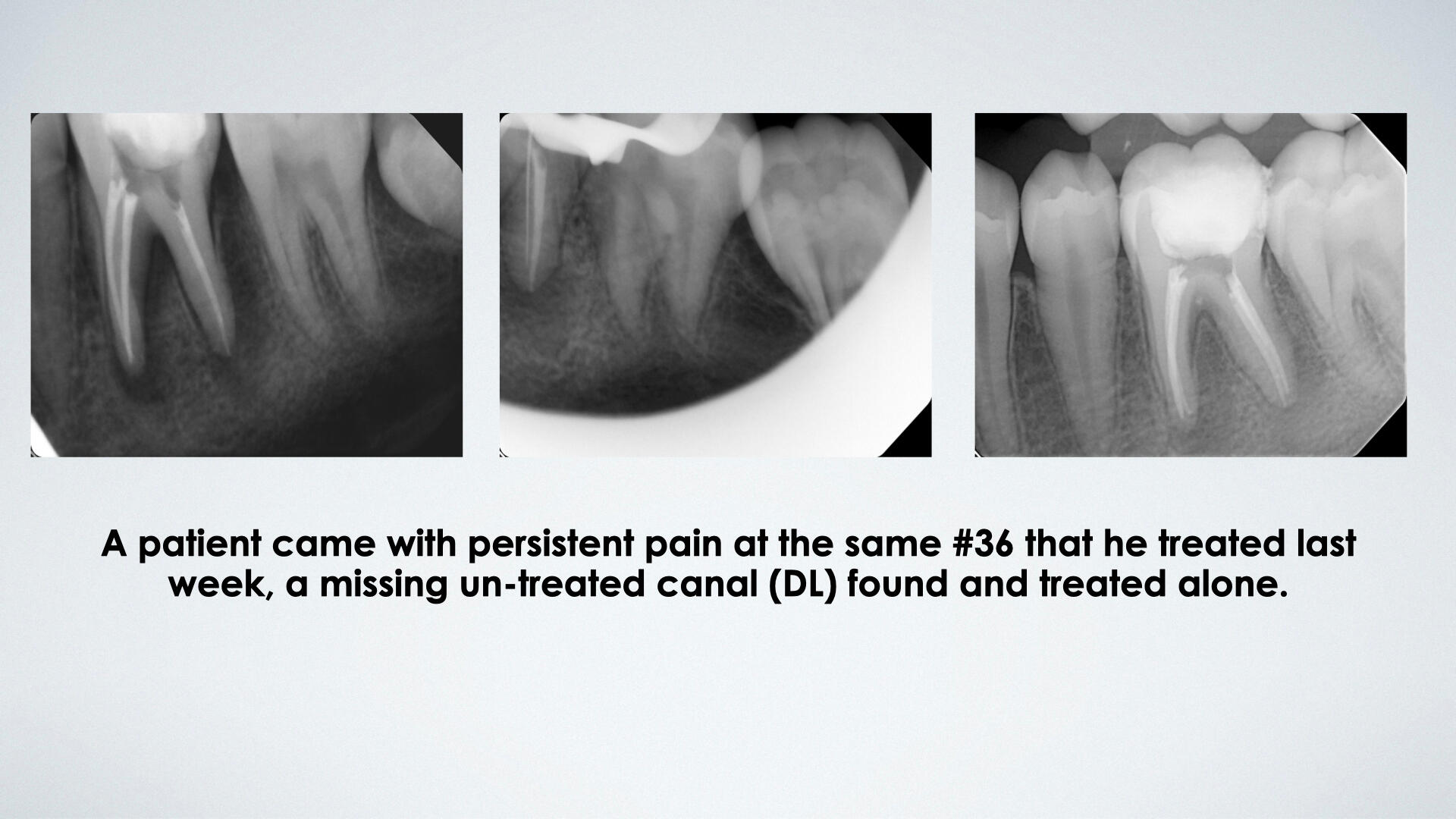 A patient came with persistent pain at the same #36 that he treated last week, a missing un-treated canal (DL) found and treated alone.